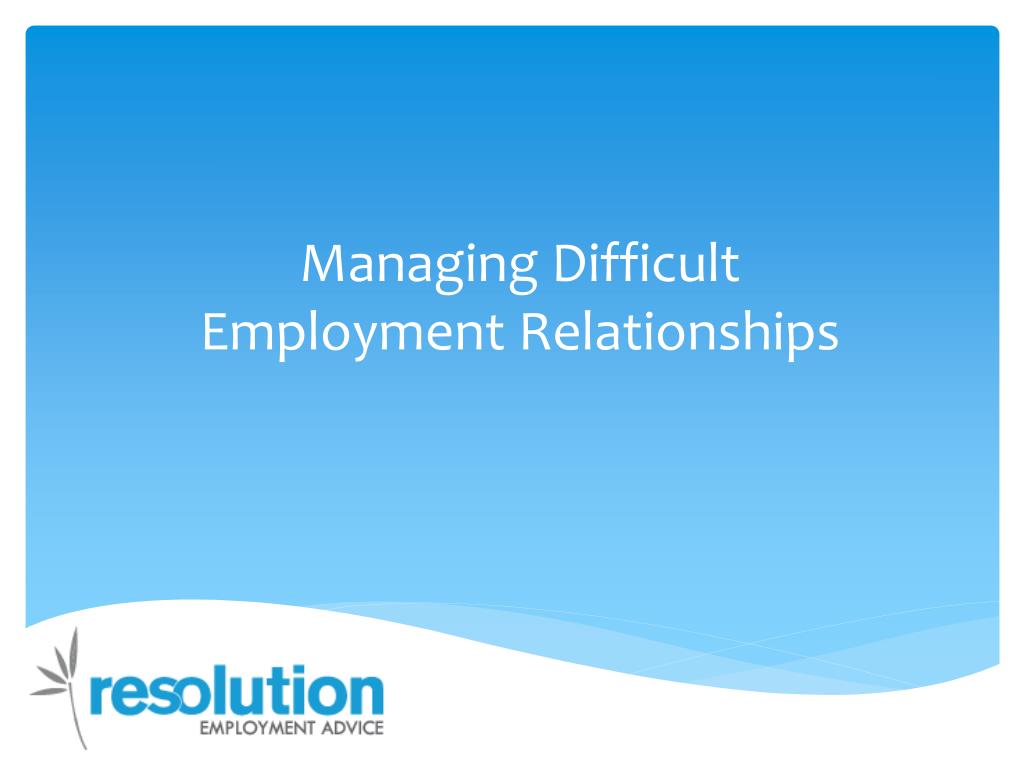 Managing Difficult Employment Relationships

resolution
EMPLOYMENT ADVICE